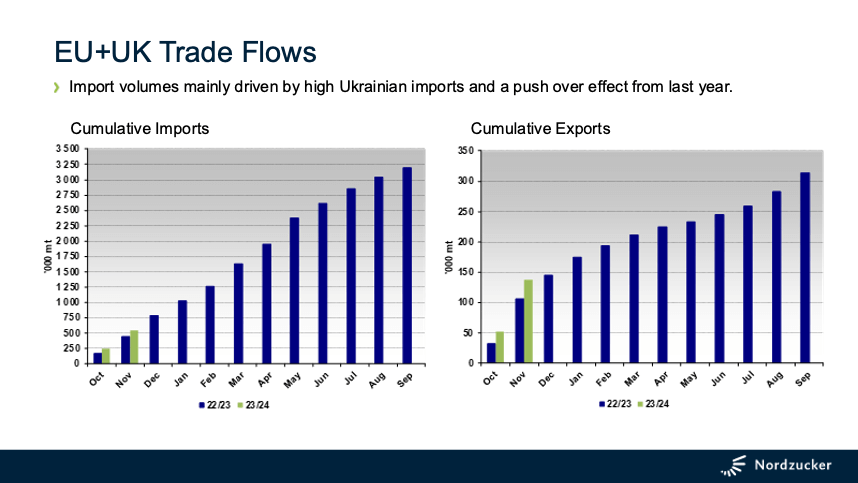 EU+UK Trade Flows

› Import volumes mainly driven by high Ukrainian imports and a push over effect from last year.

Cumulative Imports

3 500
3 250
3 000
2 750
2 500
2 250
2 000
1 750
1 500
1 250
1 000
750
500
250
0

'000 mt

Oct Nov Dec Jan Feb Mar Apr May Jun Jul Aug Sep

22/23 23/24

Cumulative Exports

350
300
250
200
150
100
50
0

'000 mt

Oct Nov Dec Jan Feb Mar Apr May Jun Jul Aug Sep

22/23 23/24

Nordzucker